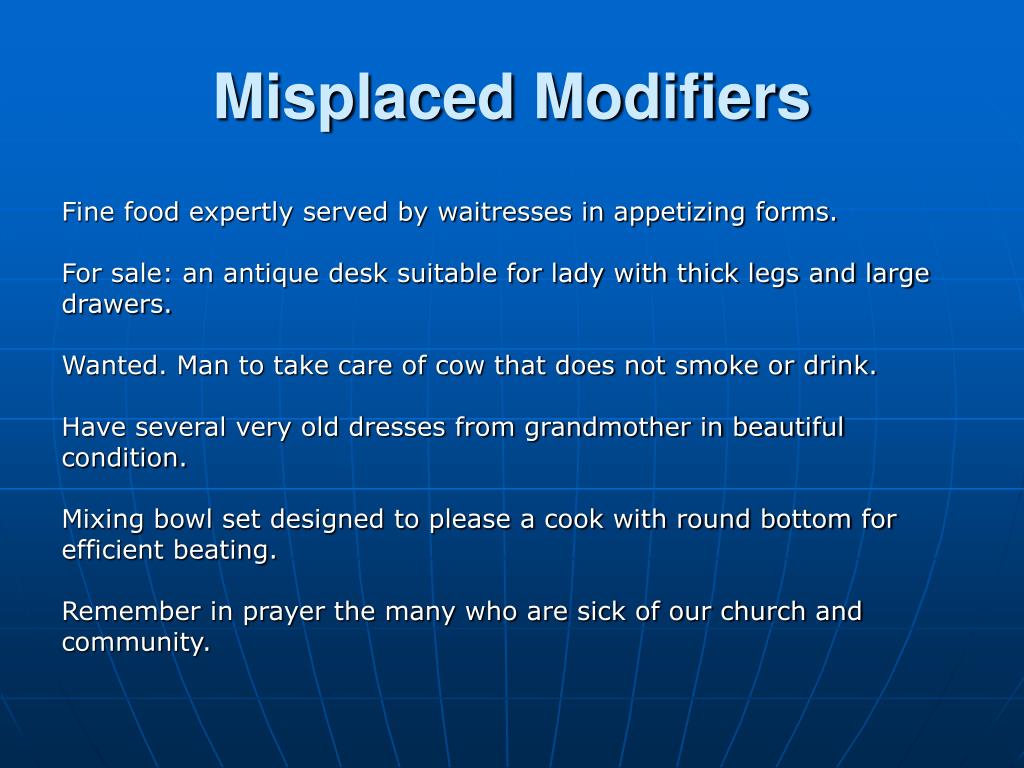 Misplaced Modifiers

Fine food expertly served by waitresses in appetizing forms.

For sale: an antique desk suitable for lady with thick legs and large drawers.

Wanted. Man to take care of cow that does not smoke or drink.

Have several very old dresses from grandmother in beautiful condition.

Mixing bowl set designed to please a cook with round bottom for efficient beating.

Remember in prayer the many who are sick of our church and community.